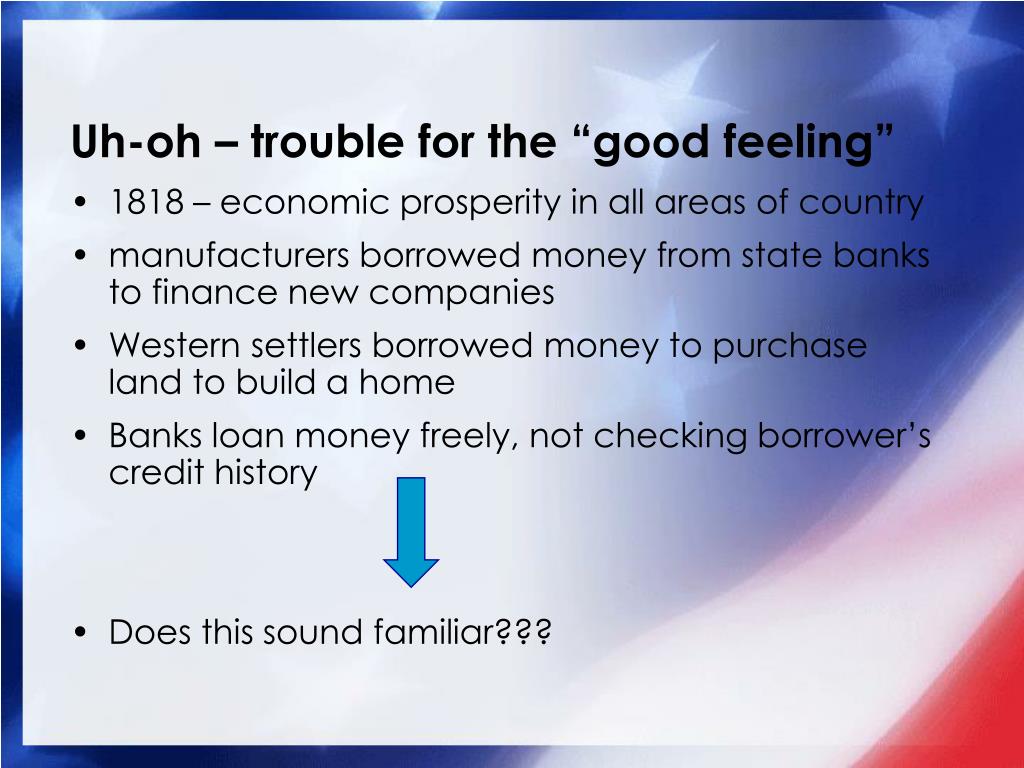 Uh-oh – trouble for the “good feeling”

• 1818 – economic prosperity in all areas of country
• manufacturers borrowed money from state banks to finance new companies
• Western settlers borrowed money to purchase land to build a home
• Banks loan money freely, not checking borrower’s credit history

• Does this sound familiar???